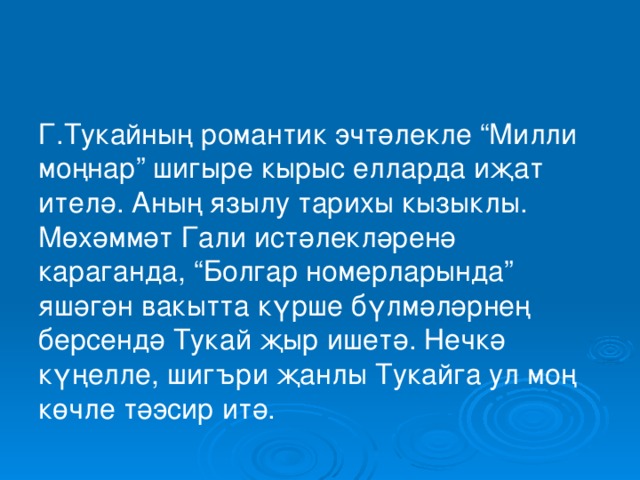 Г.Тукайның романтик эчтәлекле “Милли моңнар” шигыре кырыс елларда иҗат ителә. Аның язылу тарихы кызыклы. Мөхәммәт Гали истәлекләренә караганда, “Болгар номерларында” яшәгән вакытта күрше бүлмәләрнең берсендә Тукай җыр ишетә. Нечкә күңелле, шигъри җанлы Тукайга ул моң көчле тәэсир итә.